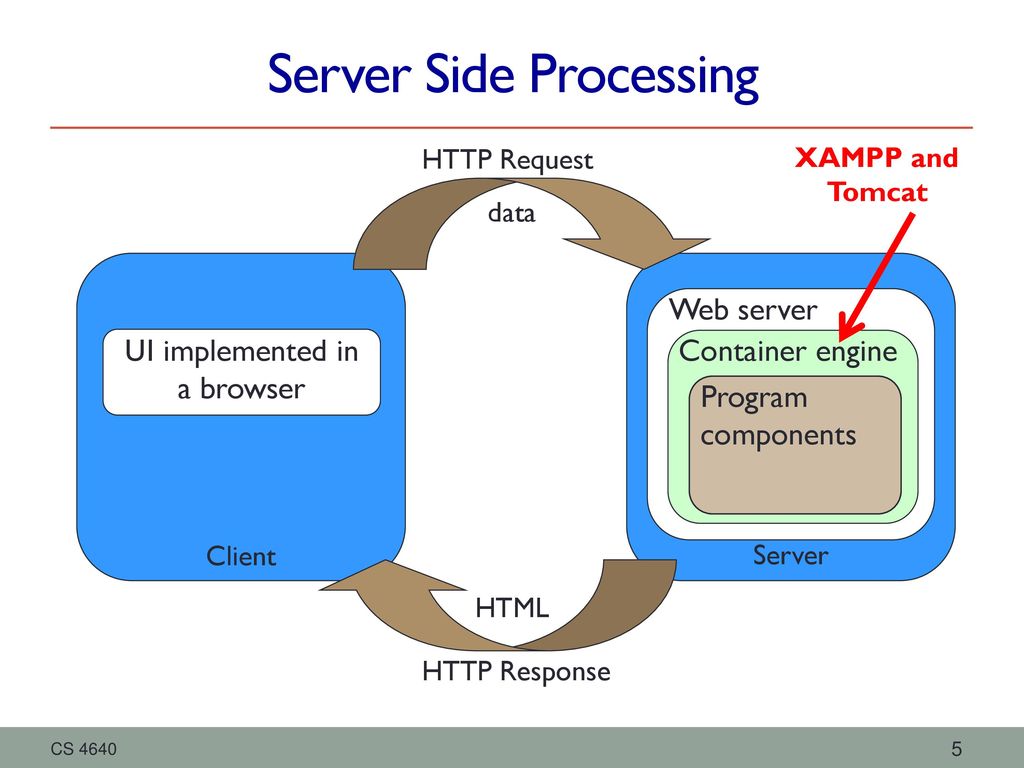 Server Side Processing

HTTP Request

data

XAMPP and Tomcat

UI implemented in a browser

Client

Web server

Container engine

Program components

Server

HTML

HTTP Response

CS 4640

5